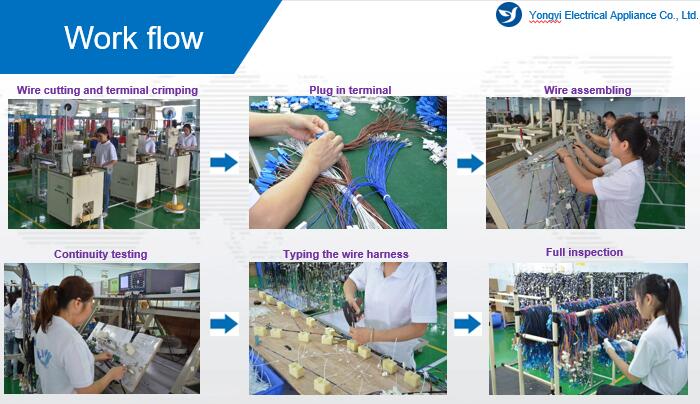 Work flow

Yongyi Electrical Appliance Co., Ltd.

Wire cutting and terminal crimping

Plug in terminal

Wire assembling

Continuity testing

Typing the wire harness

Full inspection